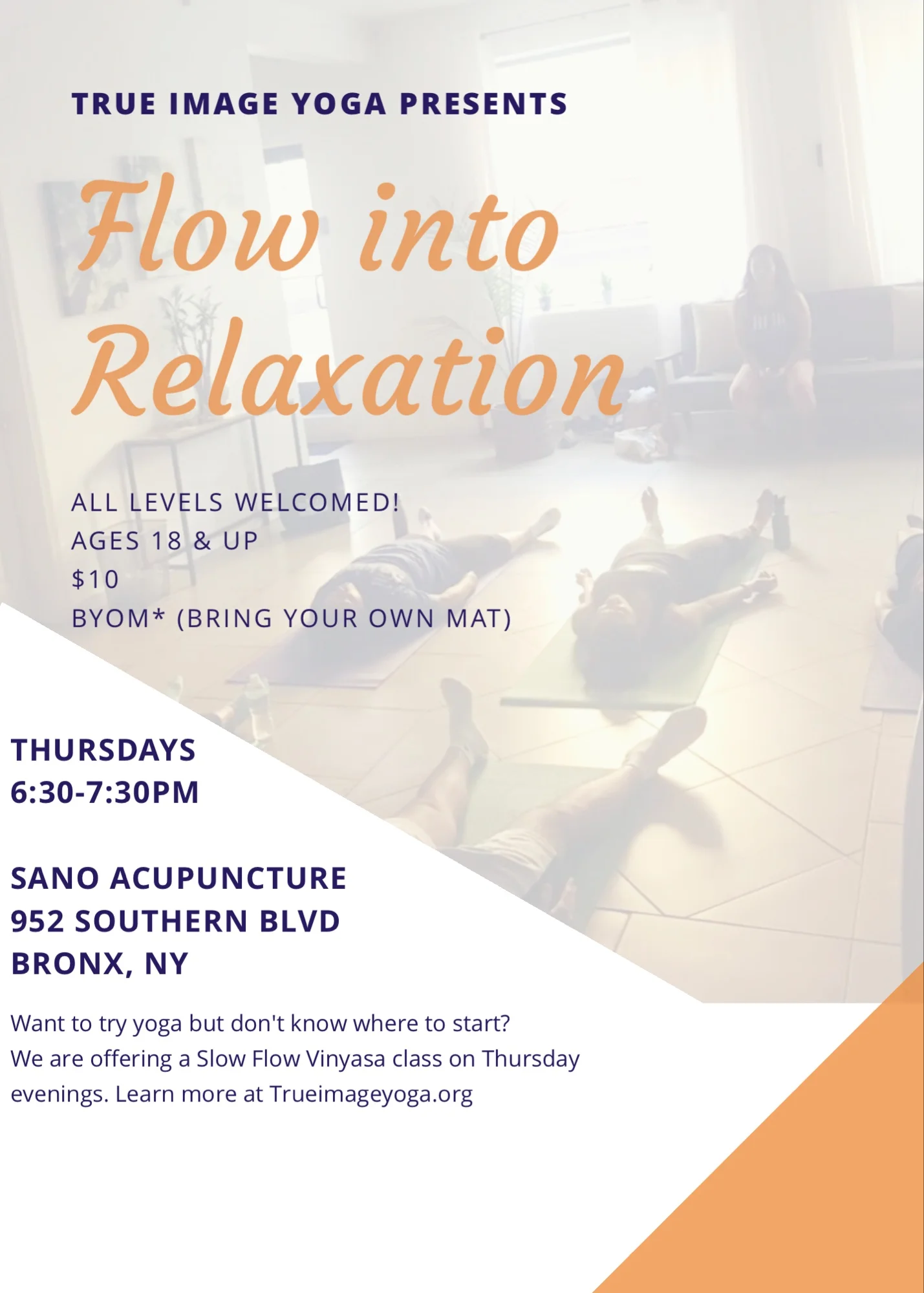 TRUE IMAGE YOGA PRESENTS

Flow into Relaxation

ALL LEVELS WELCOMED!
AGES 18 & UP
$10
BYOM* (BRING YOUR OWN MAT)

THURSDAYS
6:30-7:30PM

SANO ACUPUNCTURE
952 SOUTHERN BLVD
BRONX, NY

Want to try yoga but don't know where to start? We are offering a Slow Flow Vinyasa class on Thursday evenings. Learn more at Trueimageyoga.org